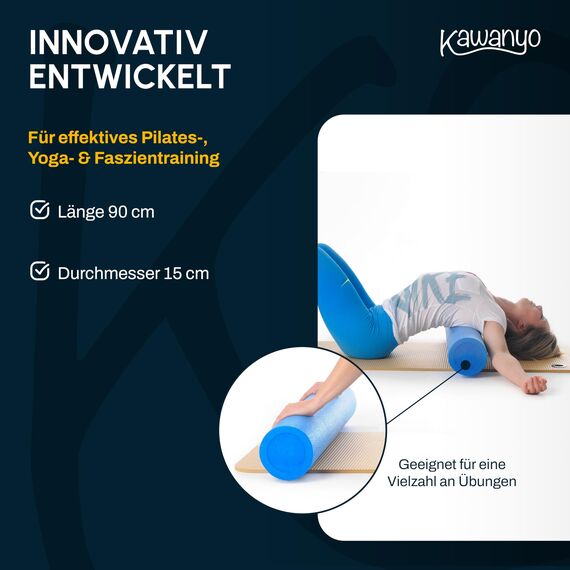 INNOVATIV ENTWICKELT

Kawanyo

Für effektives Pilates-, Yoga- & Faszientraining

Länge 90 cm

Durchmesser 15 cm

Geeignet für eine Vielzahl an Übungen